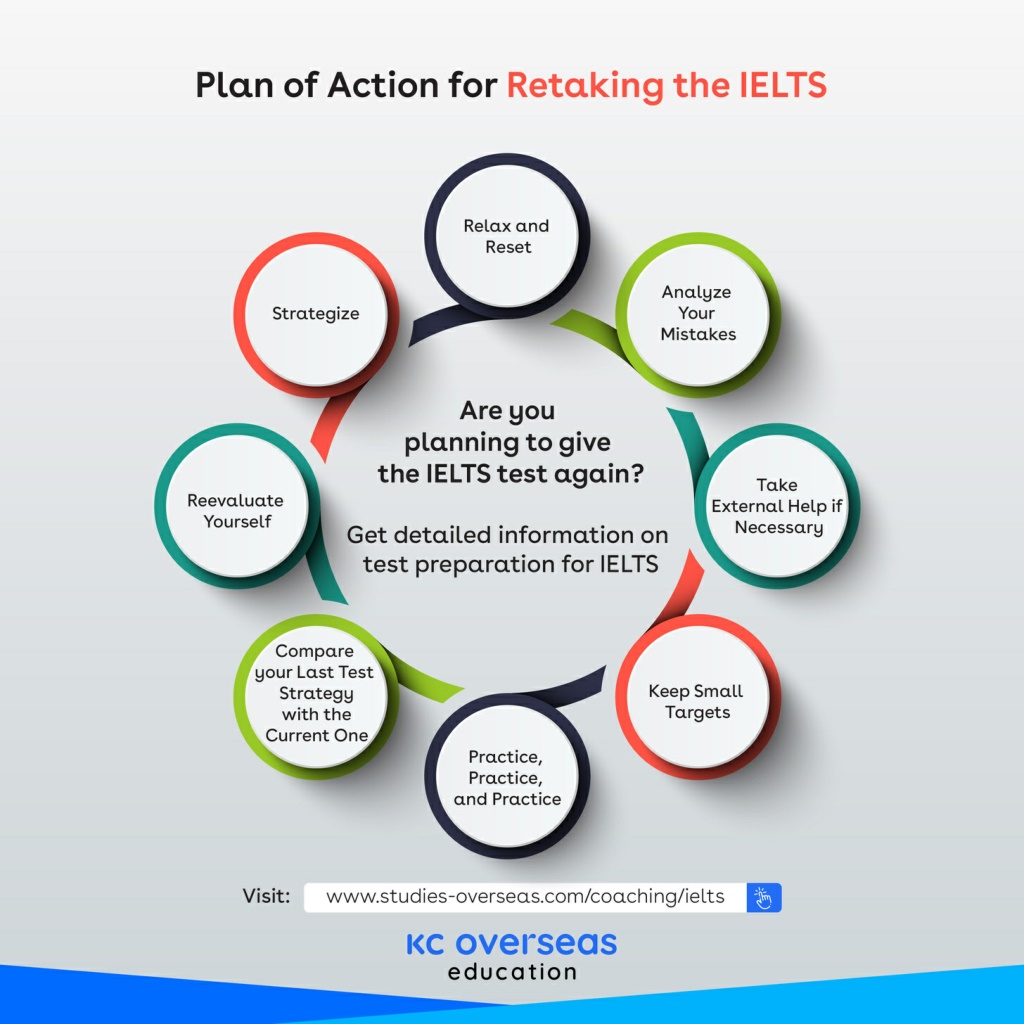 Plan of Action for Retaking the IELTS

Relax and Reset

Analyze Your Mistakes

Take External Help if Necessary

Keep Small Targets

Practice, Practice, and Practice

Compare your Last Test Strategy with the Current One

Reevaluate Yourself

Strategize

Are you planning to give the IELTS test again?

Get detailed information on test preparation for IELTS

Visit: www.studies-overseas.com/coaching/ielts

KC overseas education